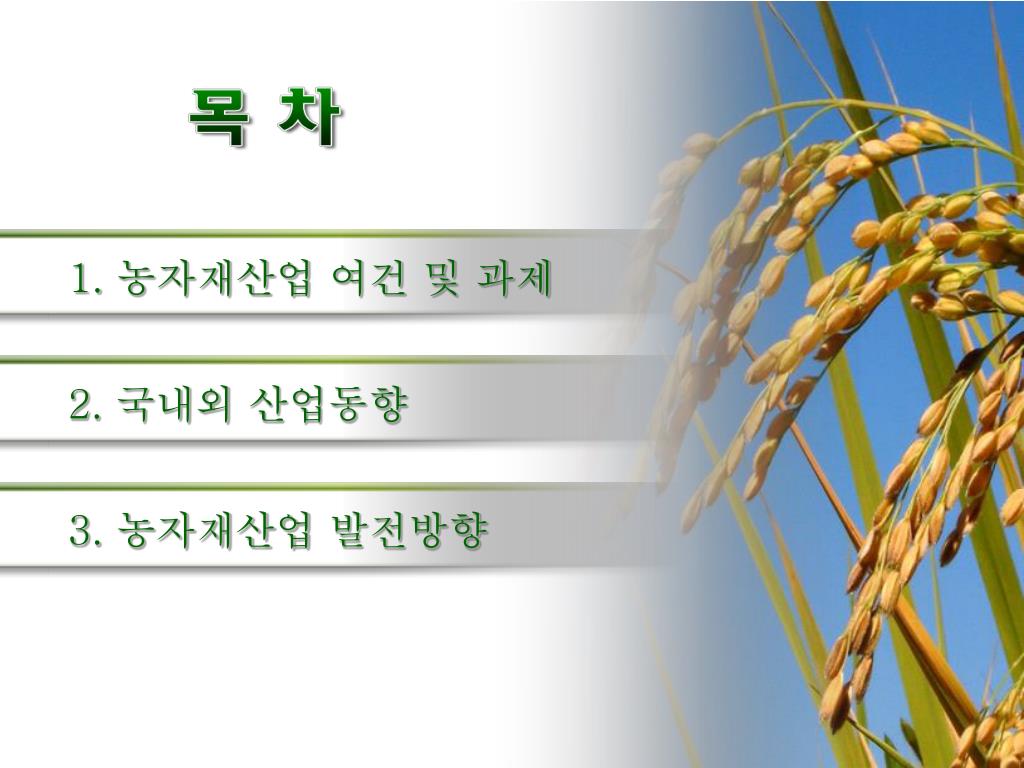 목 차

1. 농자재산업 여건 및 과제

2. 국내외 산업동향

3. 농자재산업 발전방향